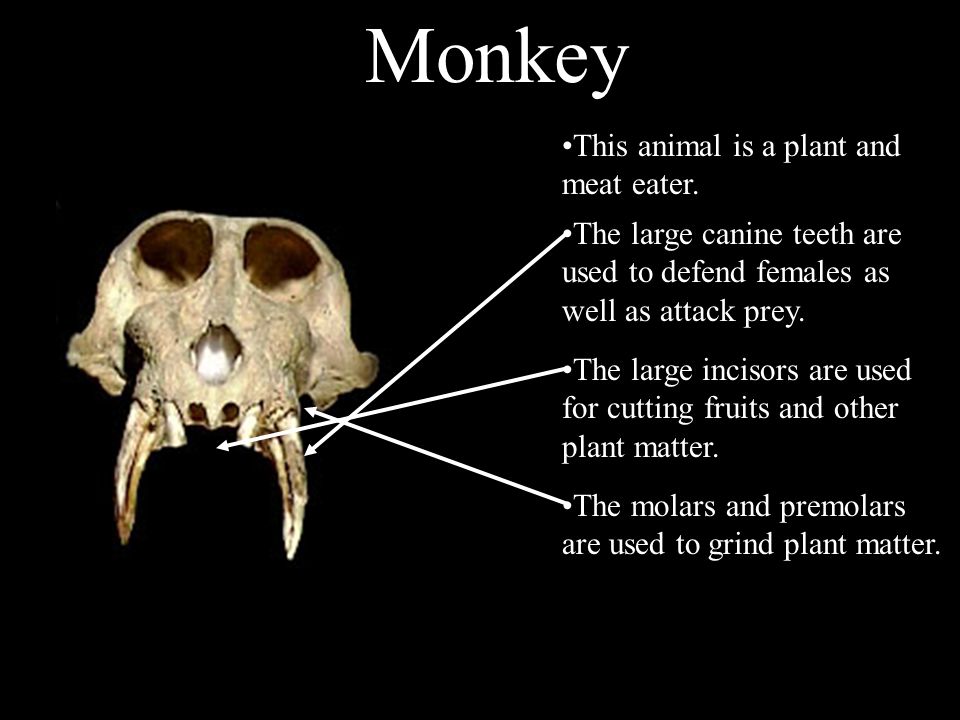 Monkey

•This animal is a plant and meat eater.

•The large canine teeth are used to defend females as well as attack prey.

•The large incisors are used for cutting fruits and other plant matter.

•The molars and premolars are used to grind plant matter.